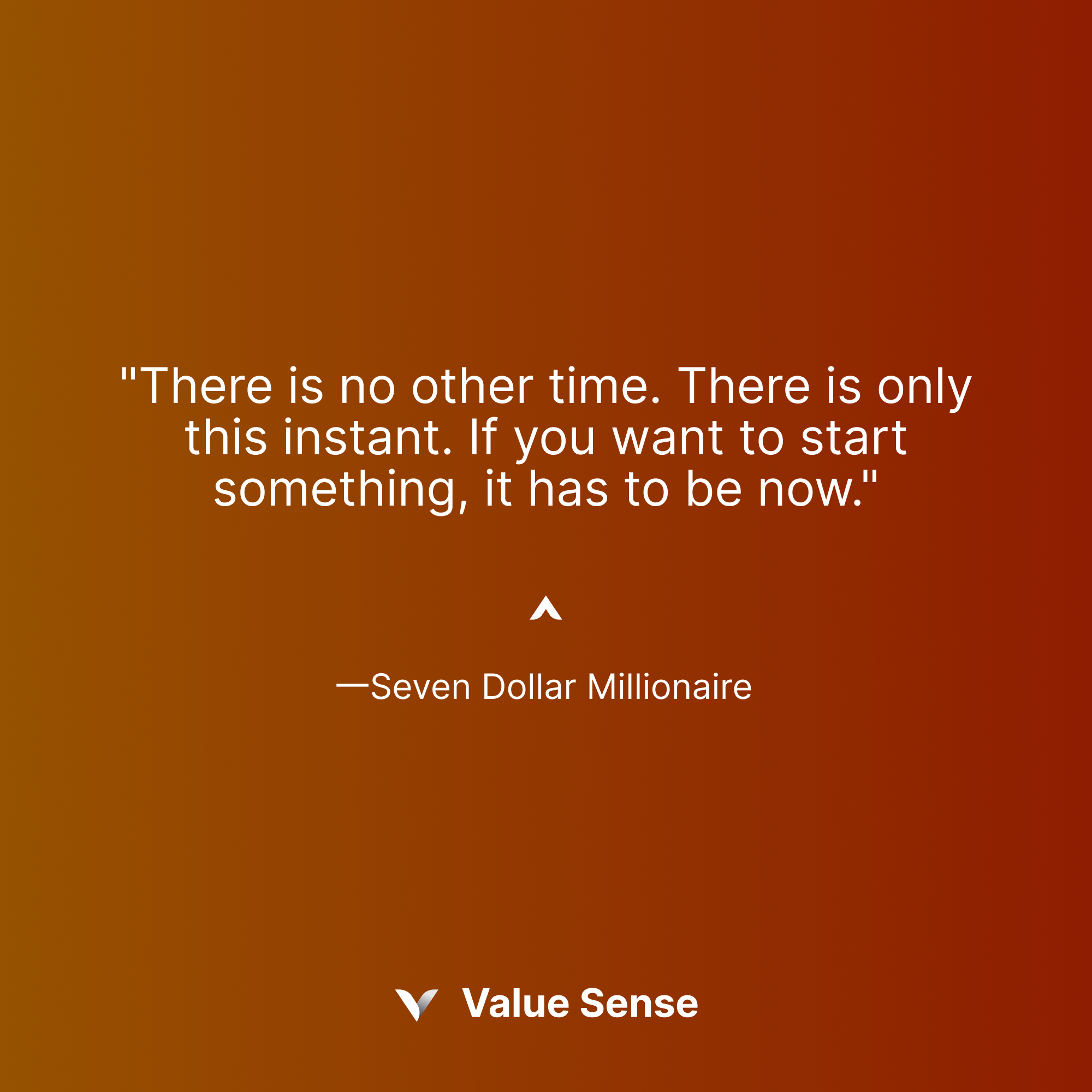 "There is no other time. There is only this instant. If you want to start something, it has to be now."

—Seven Dollar Millionaire

Value Sense